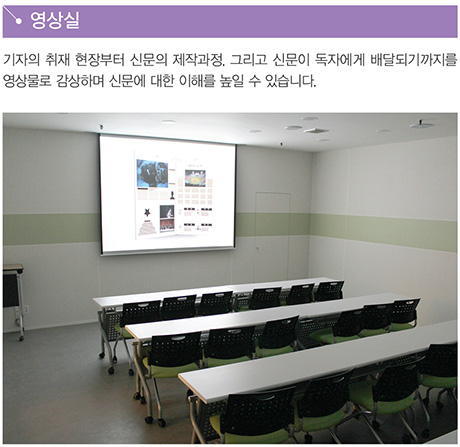 영상실

기자의 취재 현장부터 신문의 제작과정, 그리고 신문이 독자에게 배달되기까지를 영상물로 감상하며 신문에 대한 이해를 높일 수 있습니다.